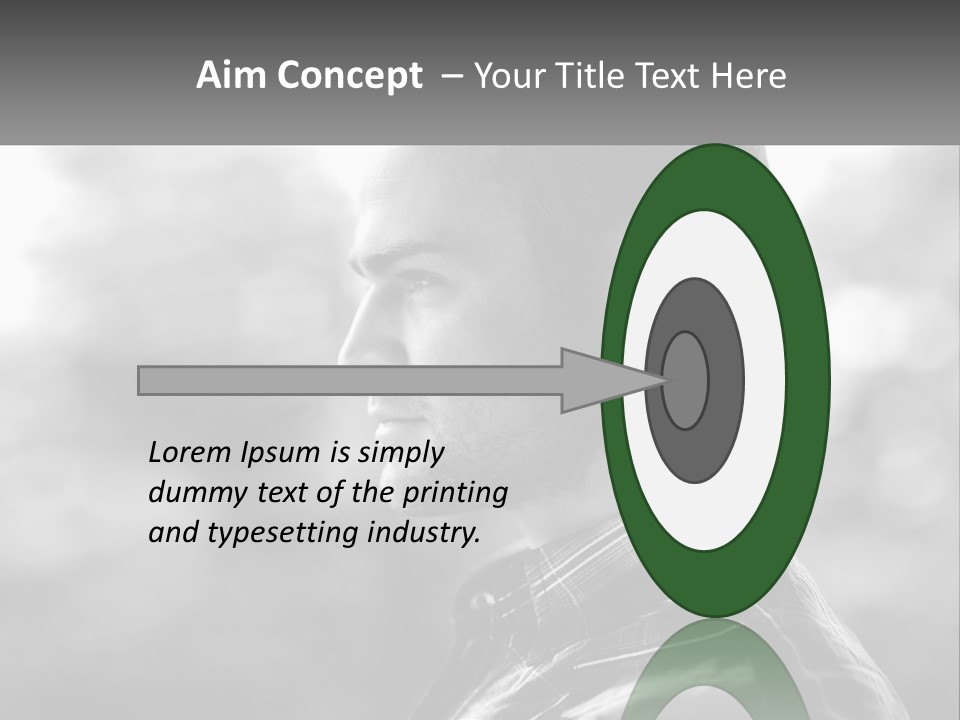 Aim Concept – Your Title Text Here

Lorem Ipsum is simply dummy text of the printing and typesetting industry.